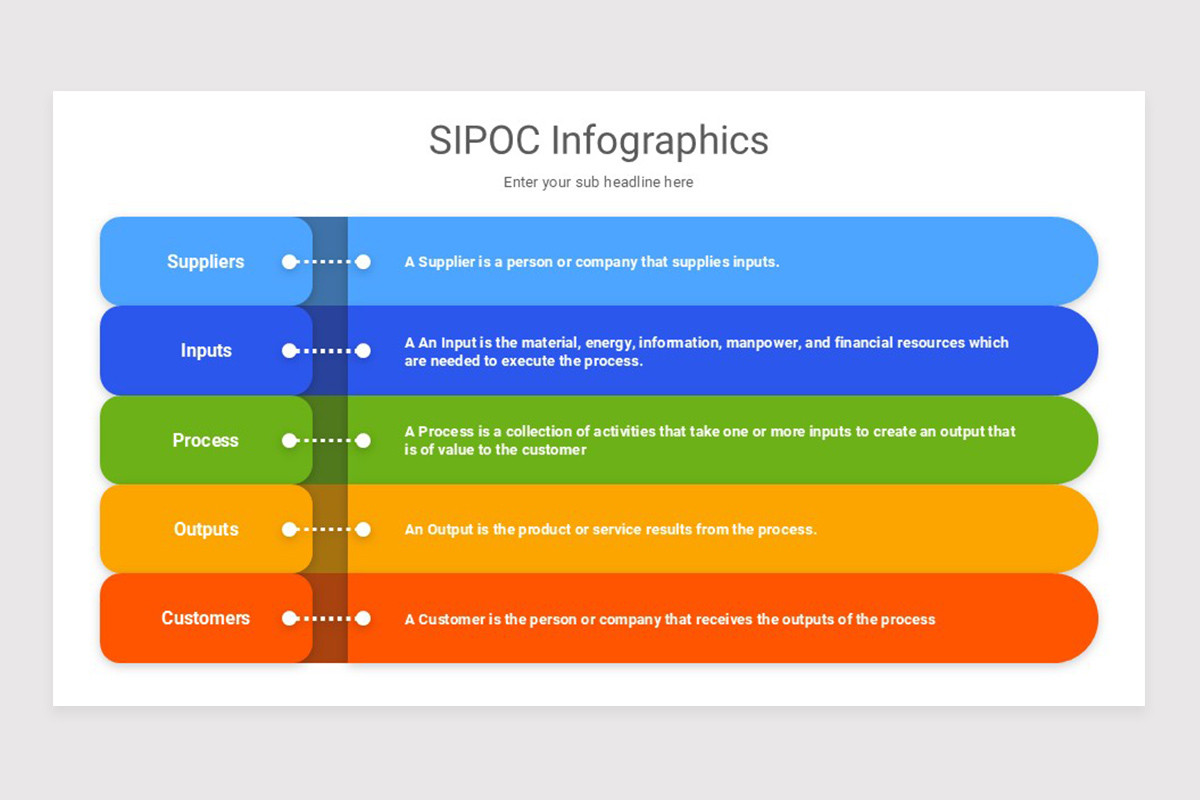 SIPOC Infographics

Enter your sub headline here

Suppliers

A Supplier is a person or company that supplies inputs.

Inputs

A An Input is the material, energy, information, manpower, and financial resources which are needed to execute the process.

Process

A Process is a collection of activities that take one or more inputs to create an output that is of value to the customer

Outputs

An Output is the product or service results from the process.

Customers

A Customer is the person or company that receives the outputs of the process